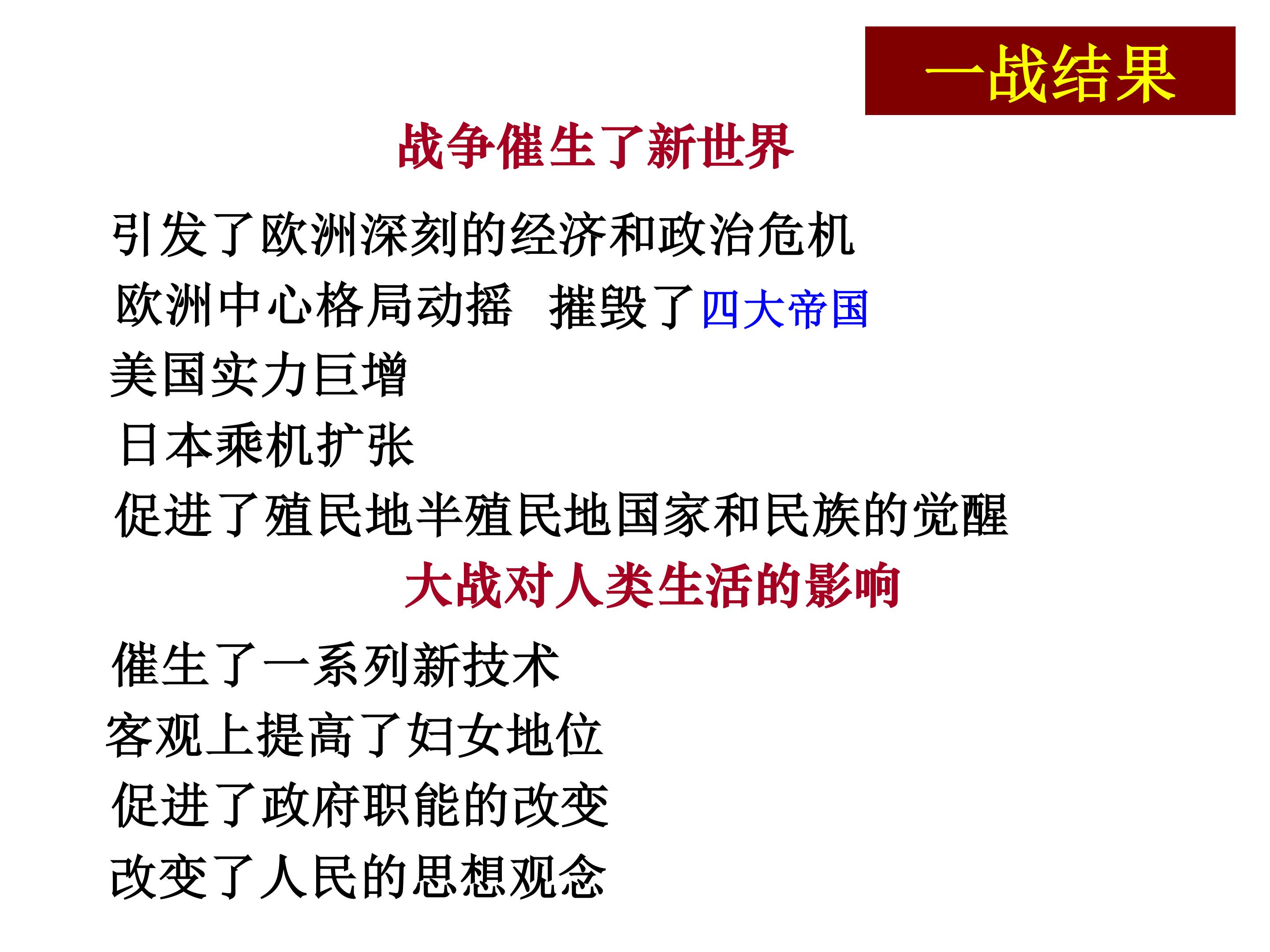 一战结果

战争催生了新世界

引发了欧洲深刻的经济和政治危机

欧洲中心格局动摇 摧毁了四大帝国

美国实力巨增

日本乘机扩张

促进了殖民地半殖民地国家和民族的觉醒

大战对人类生活的影响

催生了一系列新技术

客观上提高了妇女地位

促进了政府职能的改变

改变了人民的思想观念